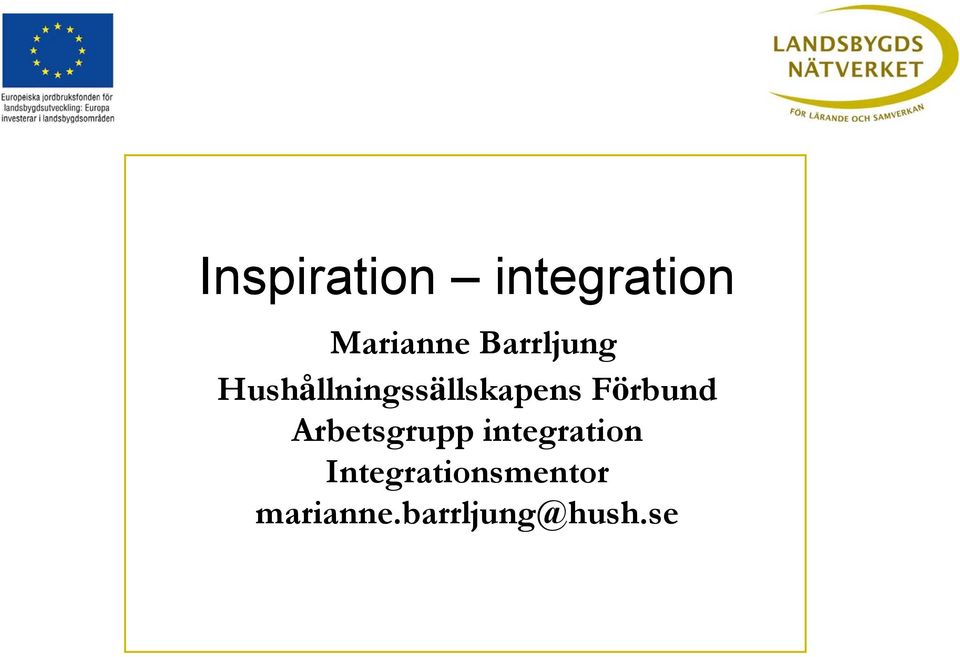 Europeiska jordbruksfonden för landsbygdsutveckling: Europa investerar i landsbygdsområden

LANDSBYGDS NÄTVERKET
FÖR LÄRANDE OCH SAMVERKAN

Inspiration – integration

Marianne Barrljung
Hushållningssällskapens Förbund
Arbetsgrupp integration
Integrationsmentor
marianne.barrljung@hush.se